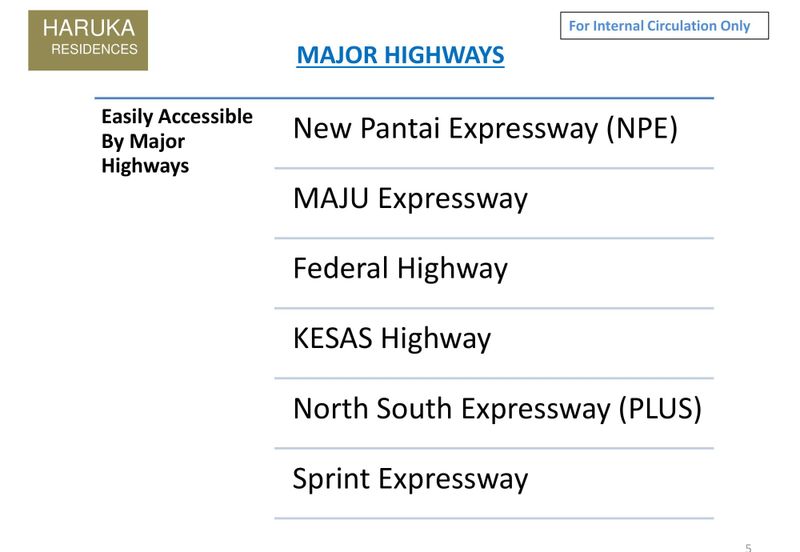 HARUKA
RESIDENCES

For Internal Circulation Only

MAJOR HIGHWAYS

Easily Accessible By Major Highways

New Pantai Expressway (NPE)

MAJU Expressway

Federal Highway

KESAS Highway

North South Expressway (PLUS)

Sprint Expressway

5